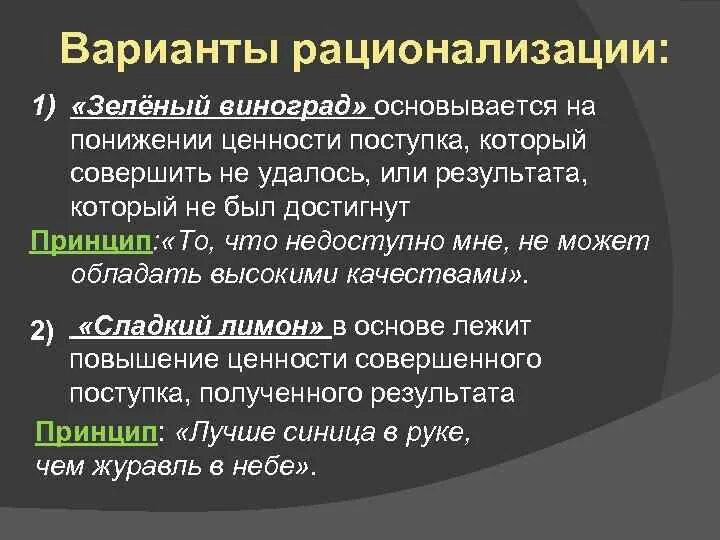 Варианты рационализации:

1) «Зелёный виноград» основывается на понижении ценности поступка, который совершить не удалось, или результата, который не был достигнут

Принцип:«То, что недоступно мне, не может обладать высокими качествами».

2) «Сладкий лимон» в основе лежит повышение ценности совершенного поступка, полученного результата

Принцип: «Лучше синица в руке, чем журавль в небе».